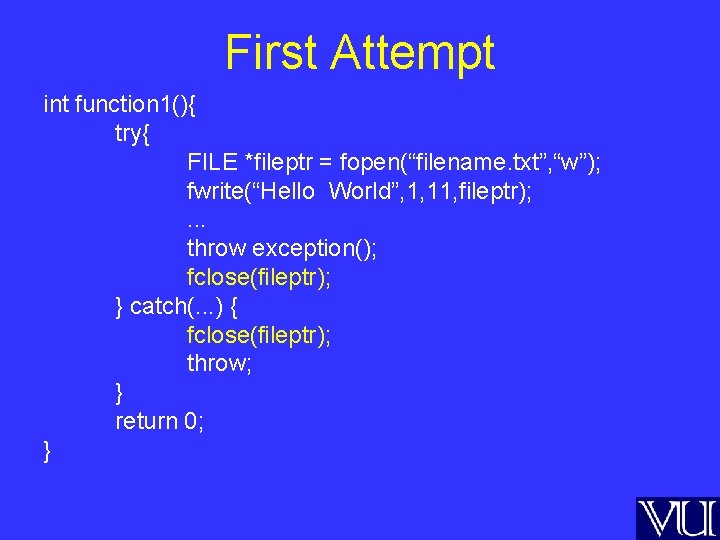 First Attempt

int function1(){
try{
FILE *fileptr = fopen(“filename.txt”,“w”);
fwrite(“Hello World”,1,11,fileptr);
...
throw exception();
fclose(fileptr);
} catch(...) {
fclose(fileptr);
throw;
}
return 0;
}

VU